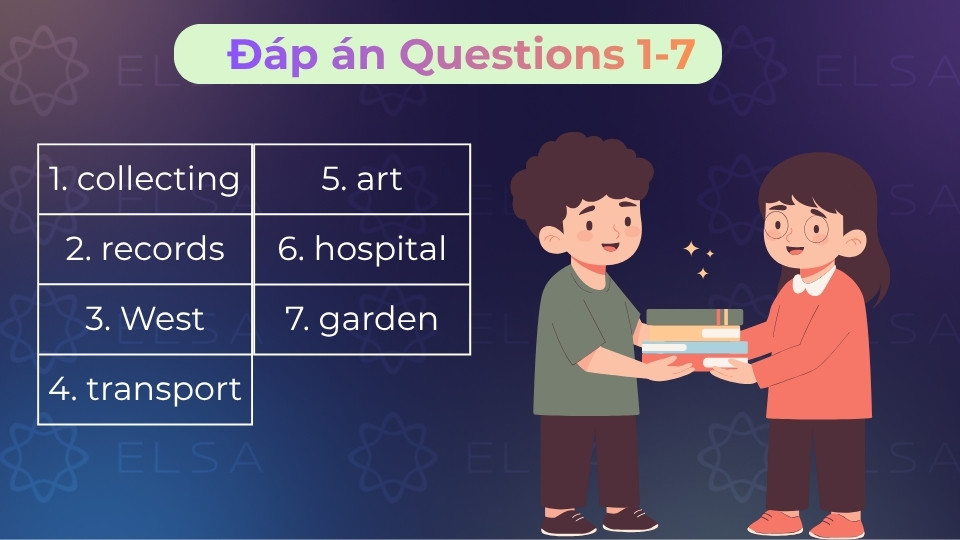 Đáp án Questions 1-7

| 1. collecting | 5. art |
|---|---|
| 2. records | 6. hospital |
| 3. West | 7. garden |
| 4. transport | |

ELSA